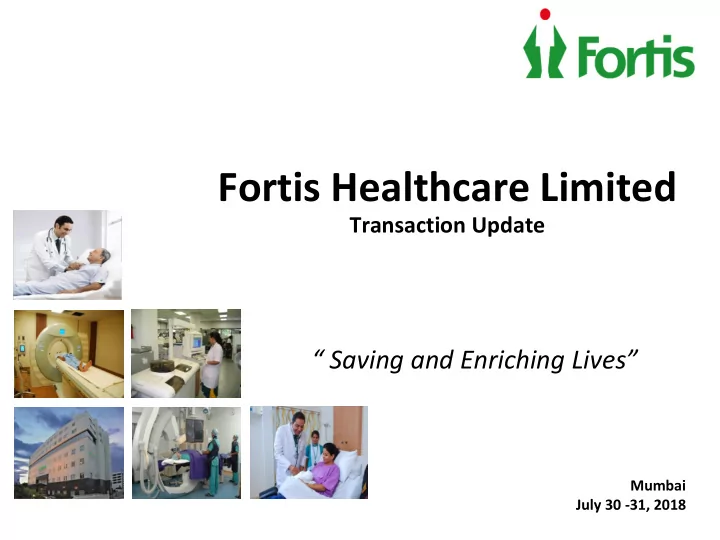 Fortis

Fortis Healthcare Limited
Transaction Update

“ Saving and Enriching Lives”

Mumbai
July 30 -31, 2018